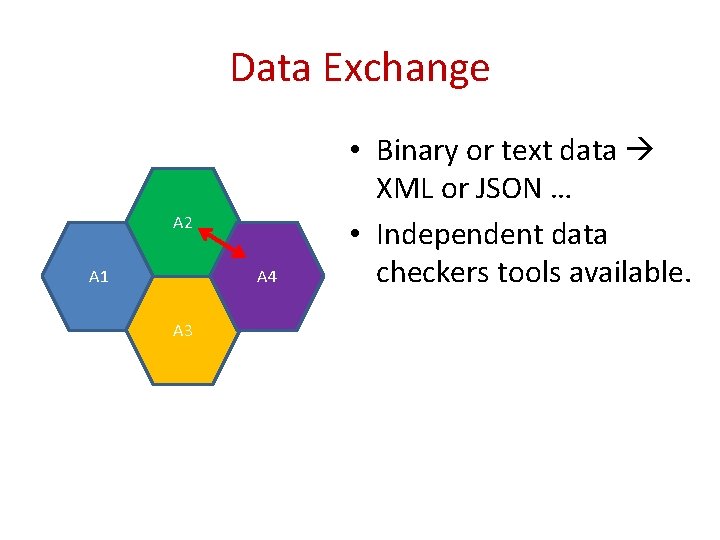 Data Exchange

A2
A1
A4
A3

• Binary or text data → XML or JSON …
• Independent data checkers tools available.